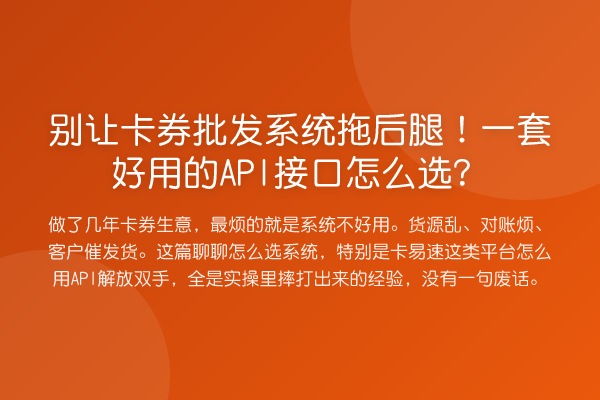 别让卡券批发系统拖后腿！一套好用的API接口怎么选？

做了几年卡券生意，最烦的就是系统不好用。货源乱、对账烦、客户催发货。这篇聊聊怎么选系统，特别是卡易速这类平台怎么用API解放双手，全是实操里摔打出来的经验，没有一句废话。